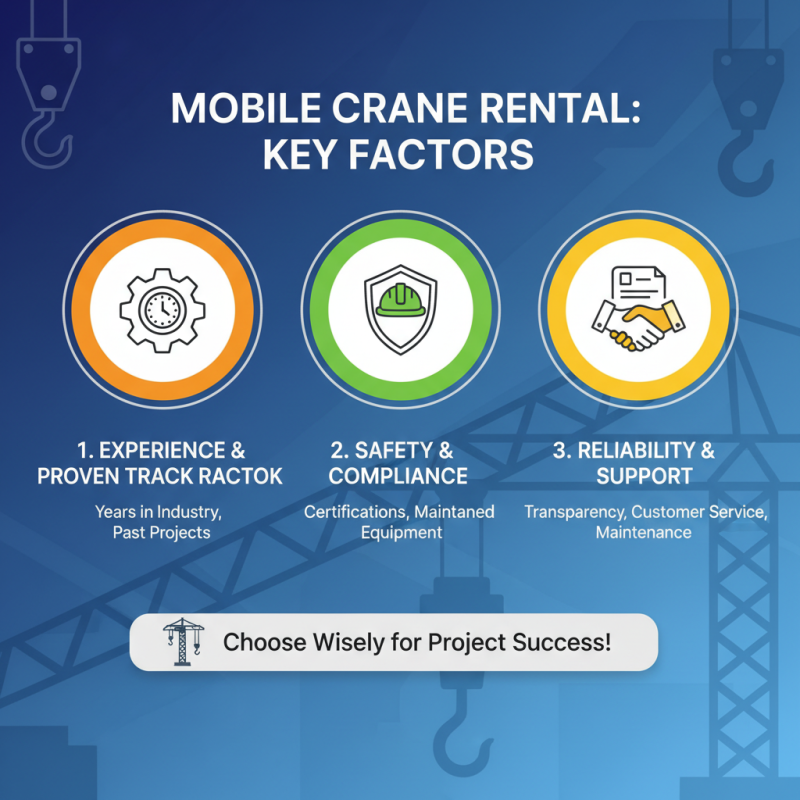 MOBILE CRANE RENTAL: KEY FACTORS

1. EXPERIENCE & PROVEN TRACK RACTOK

Years in Industry, Past Projects

2. SAFETY & COMPLIANCE

Certifications, Maintaned Equipment

3. RELIABILITY & SUPPORT

Transparency, Customer Service, Maintenance

Choose Wisely for Project Success!